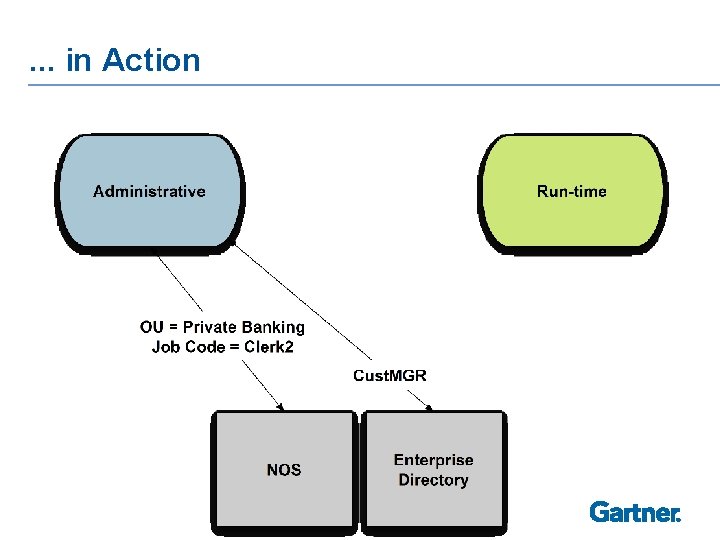 ... in Action

Administrative

Run-time

OU = Private Banking
Job Code = Clerk2

CustMGR

NOS

Enterprise Directory

Gartner.